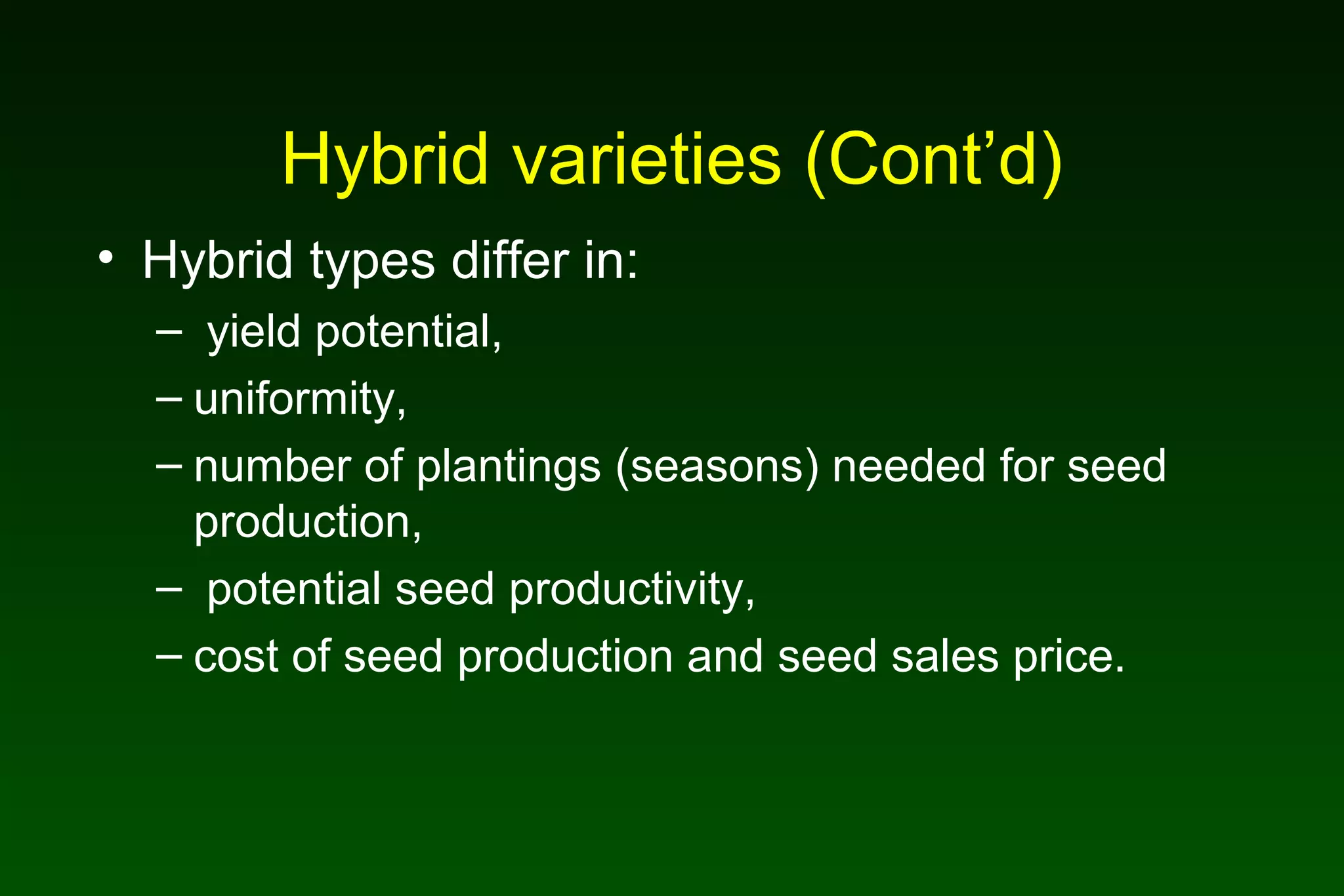 Hybrid varieties (Cont’d)

• Hybrid types differ in:
– yield potential,
– uniformity,
– number of plantings (seasons) needed for seed production,
– potential seed productivity,
– cost of seed production and seed sales price.